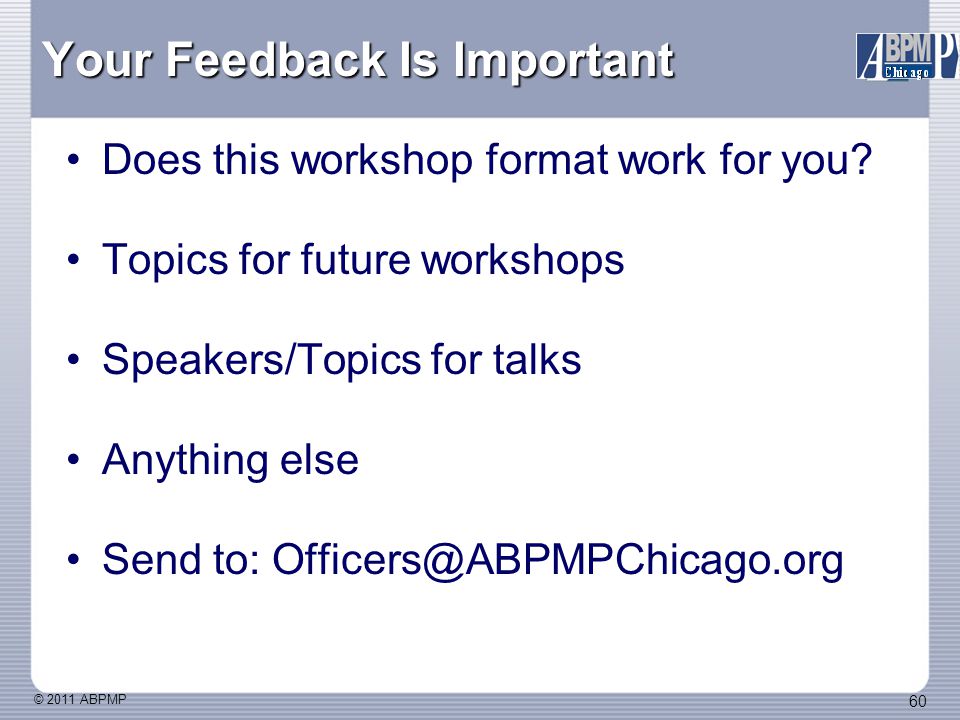 Your Feedback Is Important

ABPMP Chicago

• Does this workshop format work for you?

• Topics for future workshops

• Speakers/Topics for talks

• Anything else

• Send to: Officers@ABPMPChicago.org

© 2011 ABPMP

60